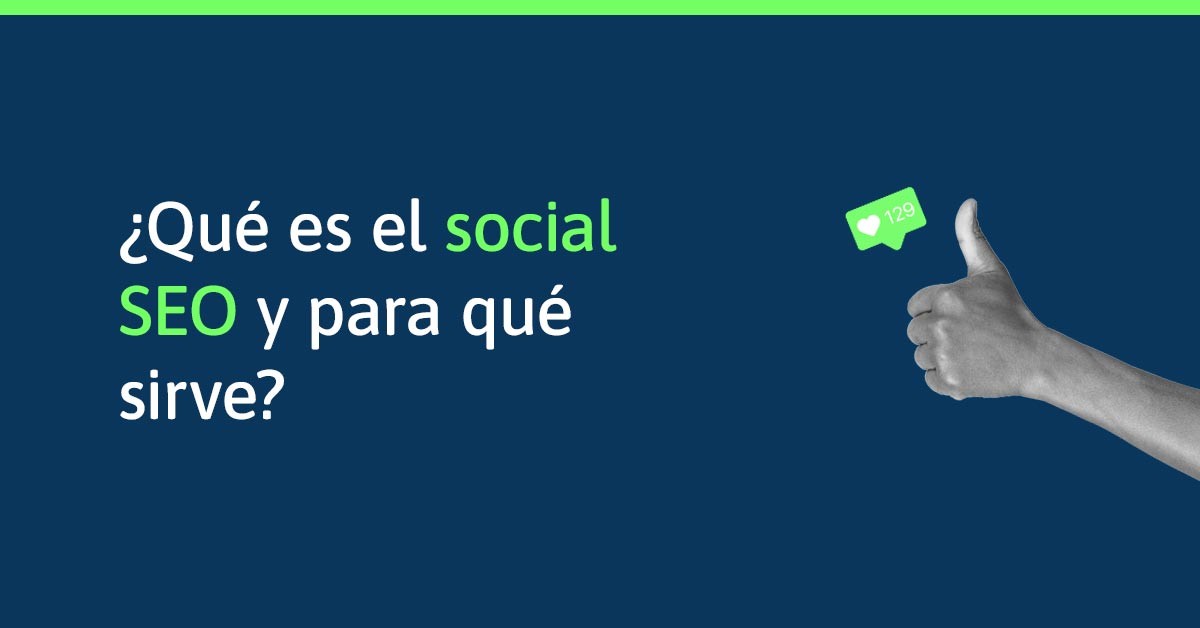 ¿Qué es el social SEO y para qué sirve?

129